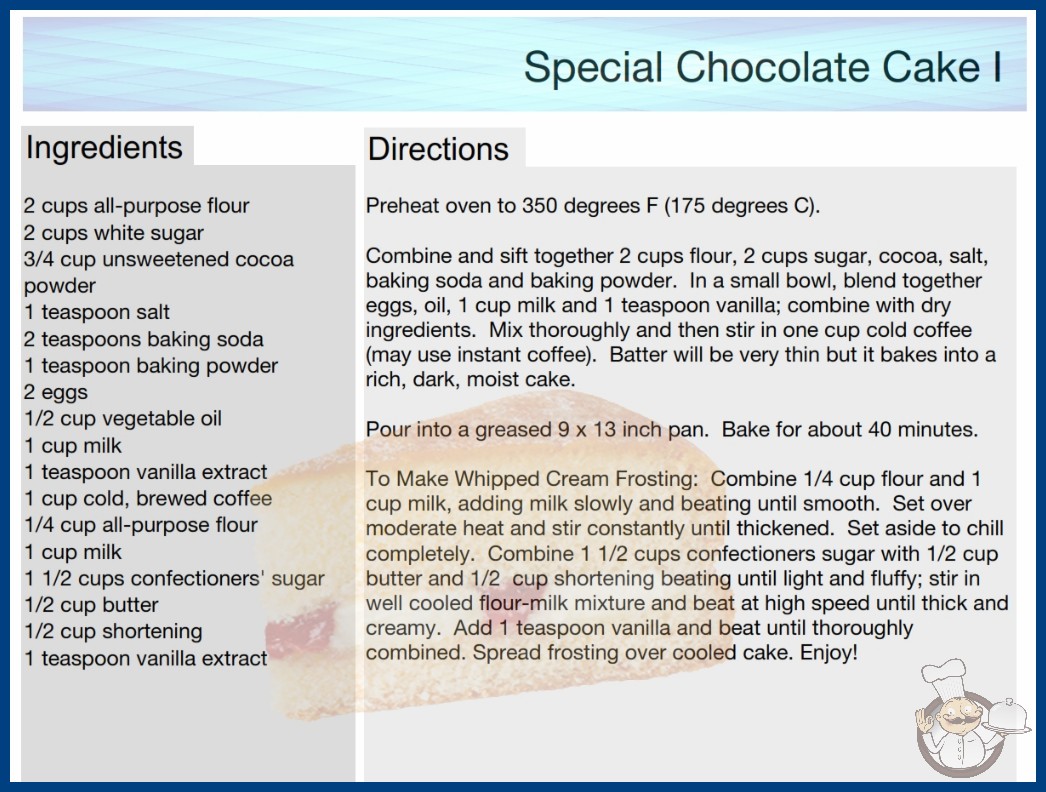 Special Chocolate Cake I

Ingredients

2 cups all-purpose flour
2 cups white sugar
3/4 cup unsweetened cocoa powder
1 teaspoon salt
2 teaspoons baking soda
1 teaspoon baking powder
2 eggs
1/2 cup vegetable oil
1 cup milk
1 teaspoon vanilla extract
1 cup cold, brewed coffee
1/4 cup all-purpose flour
1 cup milk
1 1/2 cups confectioners' sugar
1/2 cup butter
1/2 cup shortening
1 teaspoon vanilla extract

Directions

Preheat oven to 350 degrees F (175 degrees C).

Combine and sift together 2 cups flour, 2 cups sugar, cocoa, salt, baking soda and baking powder. In a small bowl, blend together eggs, oil, 1 cup milk and 1 teaspoon vanilla; combine with dry ingredients. Mix thoroughly and then stir in one cup cold coffee (may use instant coffee). Batter will be very thin but it bakes into a rich, dark, moist cake.

Pour into a greased 9 x 13 inch pan. Bake for about 40 minutes.

To Make Whipped Cream Frosting: Combine 1/4 cup flour and 1 cup milk, adding milk slowly and beating until smooth. Set over moderate heat and stir constantly until thickened. Set aside to chill completely. Combine 1 1/2 cups confectioners sugar with 1/2 cup butter and 1/2 cup shortening beating until light and fluffy; stir in well cooled flour-milk mixture and beat at high speed until thick and creamy. Add 1 teaspoon vanilla and beat until thoroughly combined. Spread frosting over cooled cake. Enjoy!